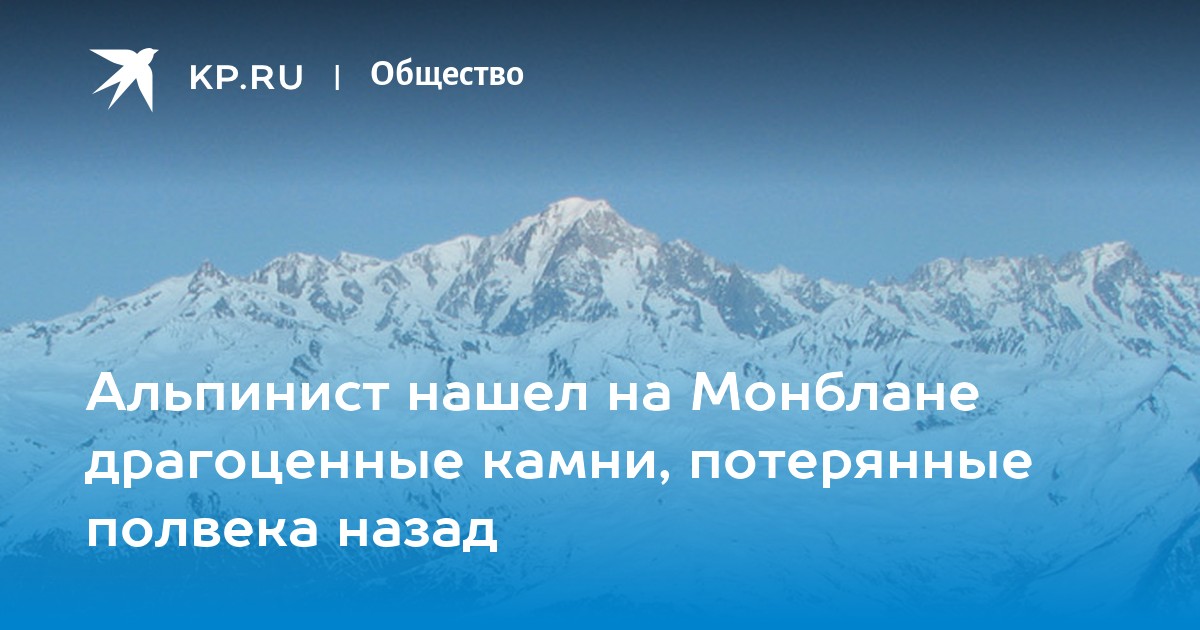 KP.RU | Общество

Альпинист нашел на Монблане драгоценные камни, потерянные полвека назад